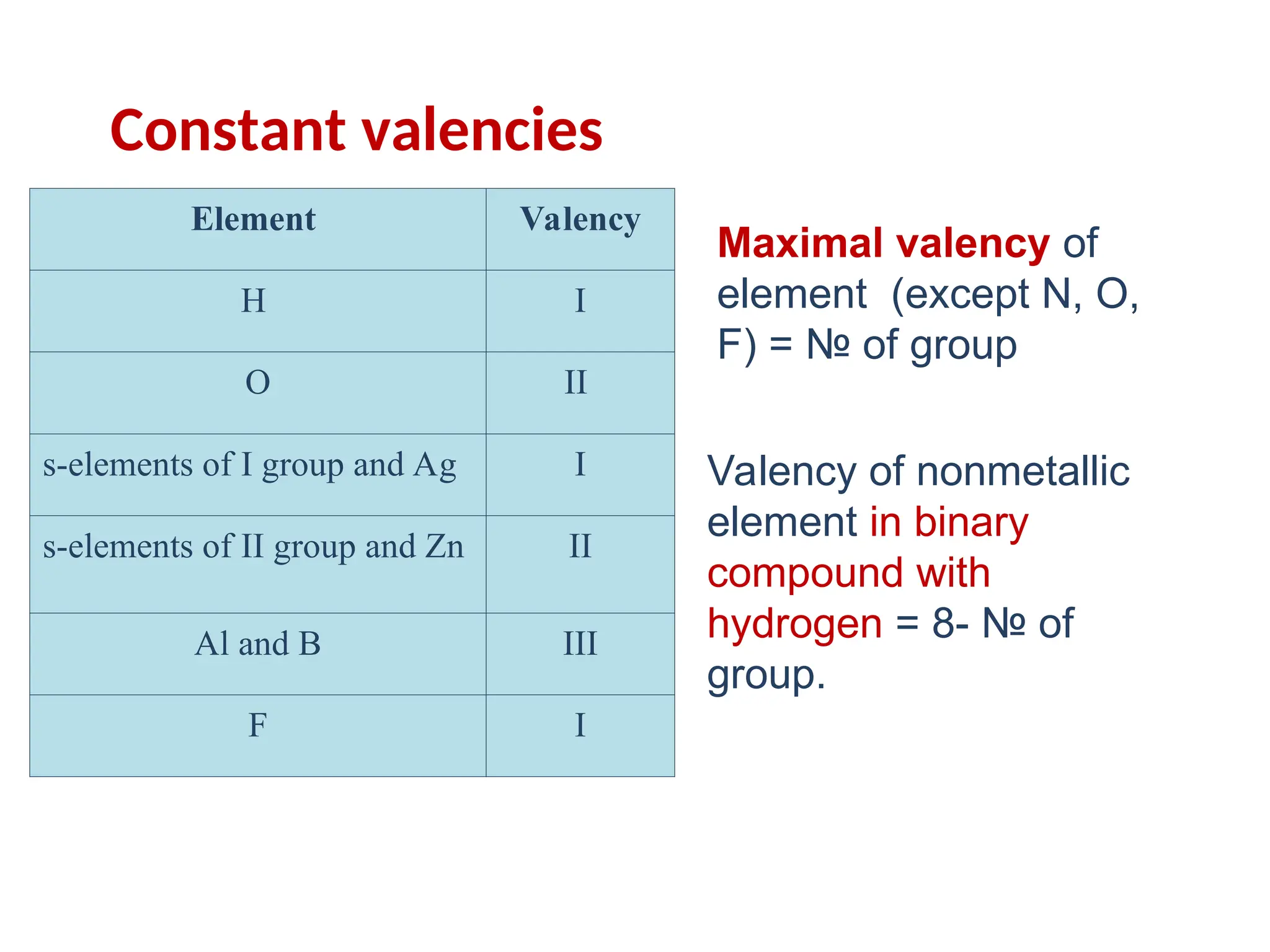 Constant valencies

| Element | Valency |
|---|---|
| H | I |
| O | II |
| s-elements of I group and Ag | I |
| s-elements of II group and Zn | II |
| Al and B | III |
| F | I |

Maximal valency of element (except N, O, F) = № of group

Valency of nonmetallic element in binary compound with hydrogen = 8- № of group.